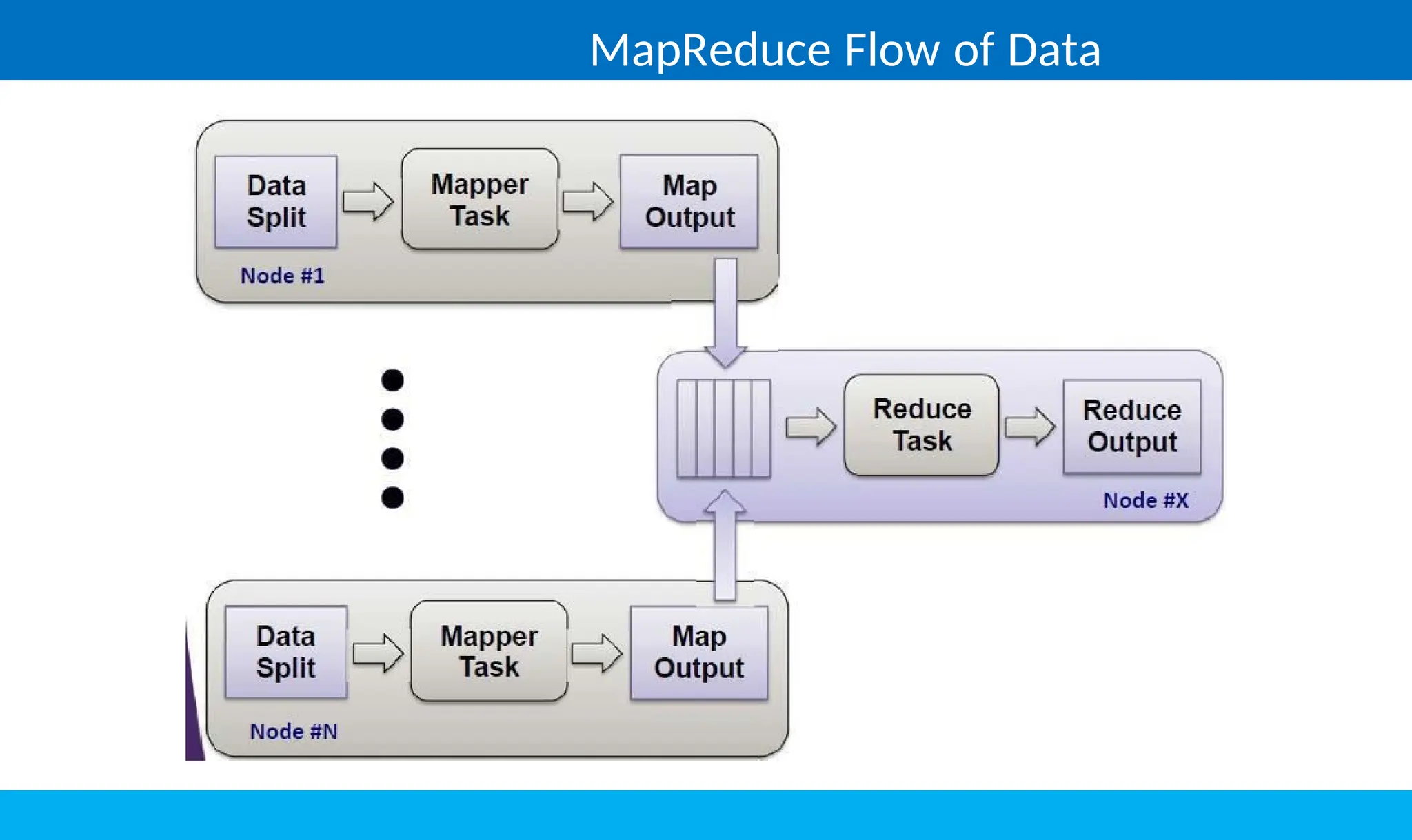 MapReduce Flow of Data

Data Split

Mapper Task

Map Output

Node #1

Reduce Task

Reduce Output

Node #X

Data Split

Mapper Task

Map Output

Node #N